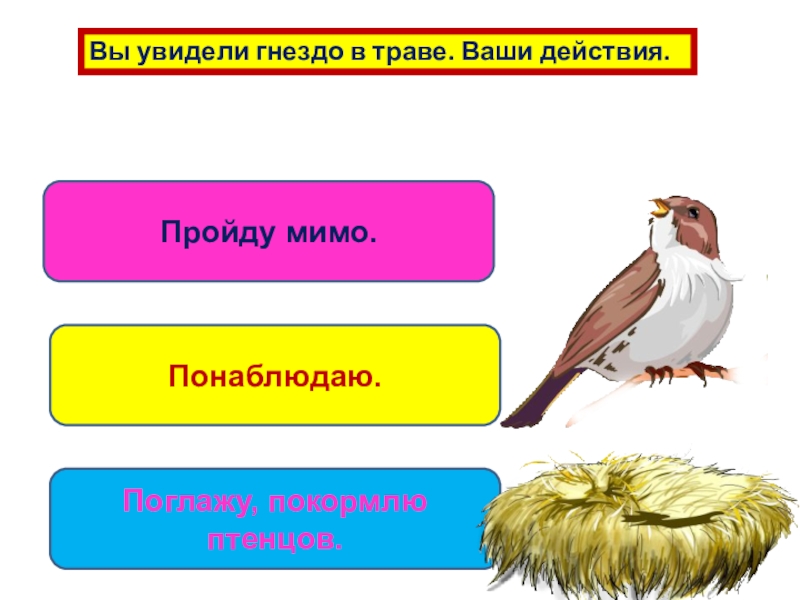 Вы увидели гнездо в траве. Ваши действия.

Пройду мимо.

Понаблюдаю.

Поглажу, покормлю птенцов.